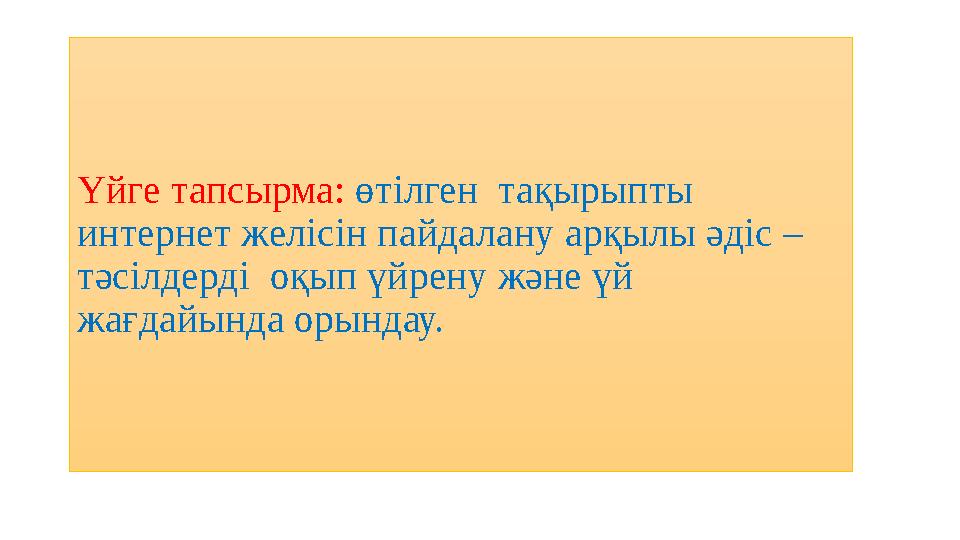 Үйге тапсырма: өтілген тақырыпты интернет желісін пайдалану арқылы әдіс – тәсілдерді оқып үйрену және үй жағдайында орындау.